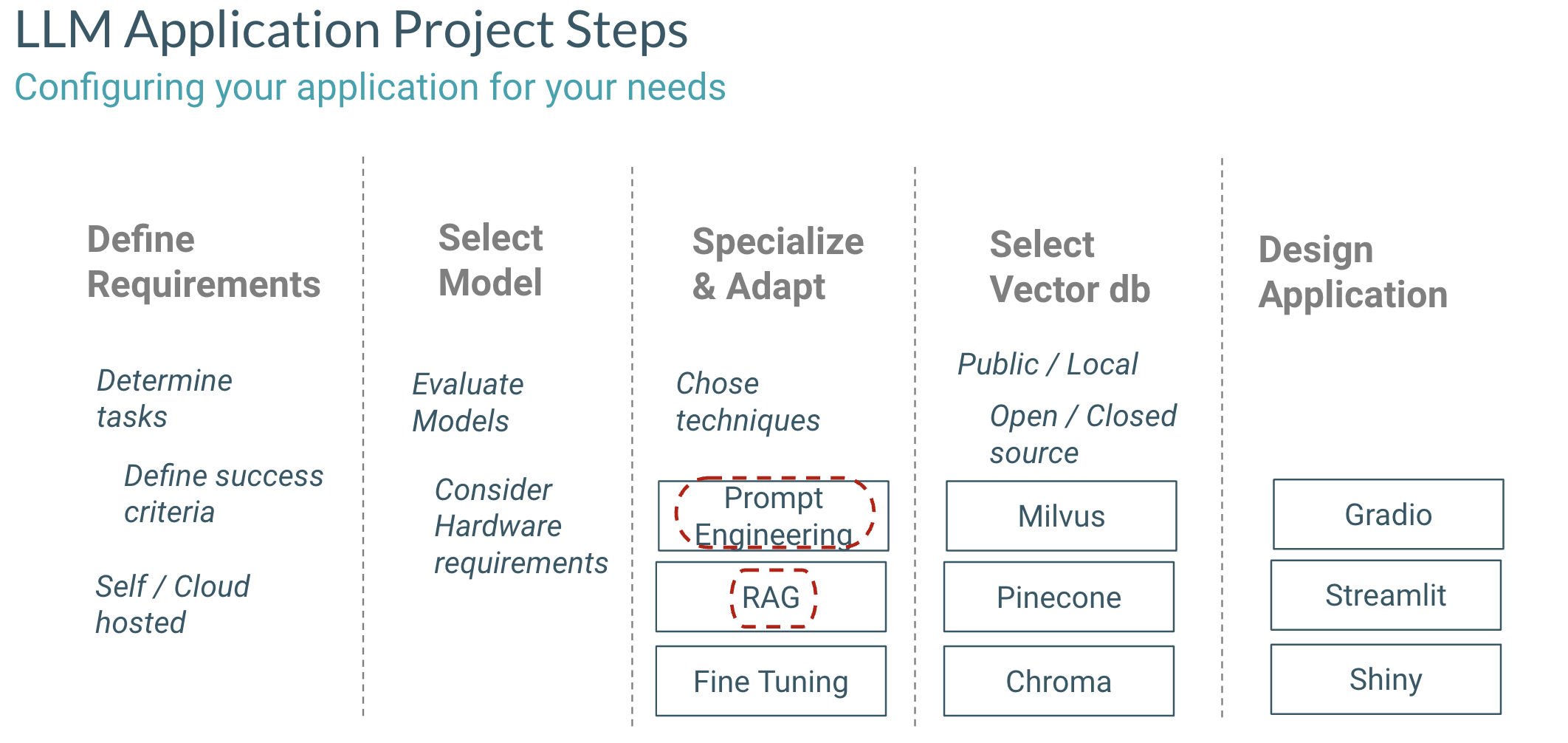 LLM Application Project Steps
Configuring your application for your needs

Define Requirements

Determine tasks

Define success criteria

Self / Cloud hosted

Select Model

Evaluate Models

Consider Hardware requirements

Specialize & Adapt

Chose techniques

Prompt Engineering

RAG

Fine Tuning

Select Vector db

Public / Local

Open / Closed source

Milvus

Pinecone

Chroma

Design Application

Gradio

Streamlit

Shiny